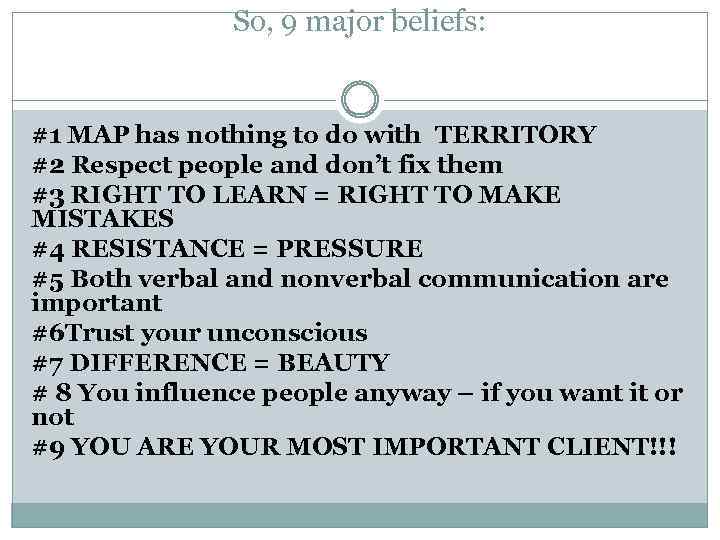 So, 9 major beliefs:

#1 MAP has nothing to do with TERRITORY
#2 Respect people and don't fix them
#3 RIGHT TO LEARN = RIGHT TO MAKE MISTAKES
#4 RESISTANCE = PRESSURE
#5 Both verbal and nonverbal communication are important
#6Trust your unconscious
#7 DIFFERENCE = BEAUTY
# 8 You influence people anyway – if you want it or not
#9 YOU ARE YOUR MOST IMPORTANT CLIENT!!!